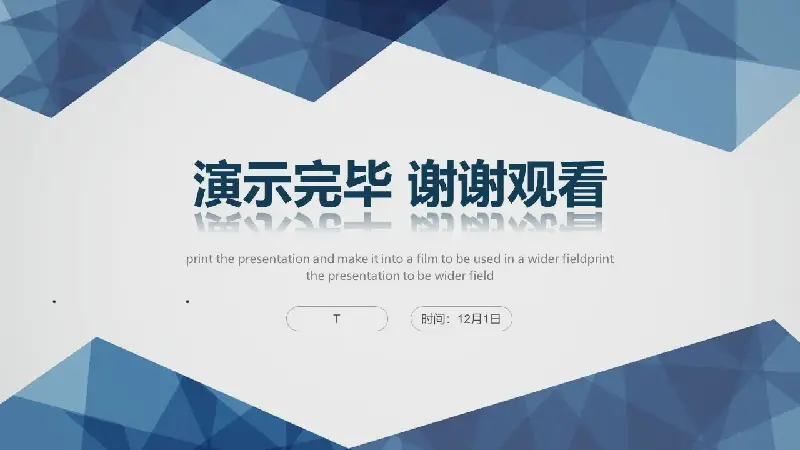 演示完毕 谢谢观看

print the presentation and make it into a film to be used in a wider fieldprint the presentation to be wider field

T

时间：12月1日